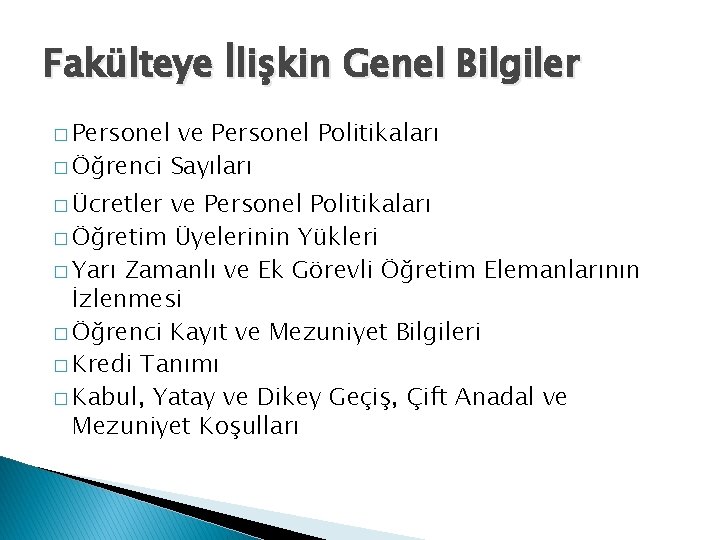 Fakülteye İlişkin Genel Bilgiler

□ Personel ve Personel Politikaları
□ Öğrenci Sayıları
□ Ücretler ve Personel Politikaları
□ Öğretim Üyelerinin Yükleri
□ Yarı Zamanlı ve Ek Görevli Öğretim Elemanlarının İzlenmesi
□ Öğrenci Kayıt ve Mezuniyet Bilgileri
□ Kredi Tanımı
□ Kabul, Yatay ve Dikey Geçiş, Çift Anadal ve Mezuniyet Koşulları